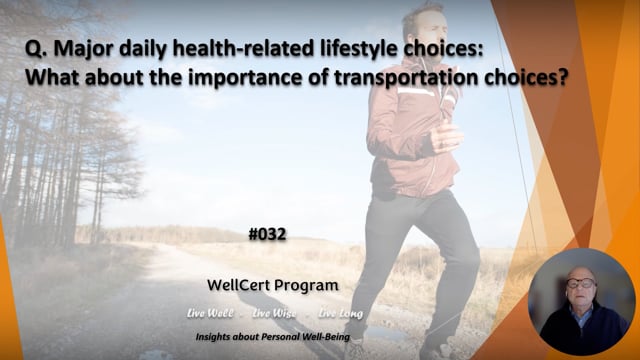 Q. Major daily health-related lifestyle choices:
What about the importance of transportation choices?

#032

WellCert Program

Live Well - Live Wise - Live Long

Insights about Personal Well-Being